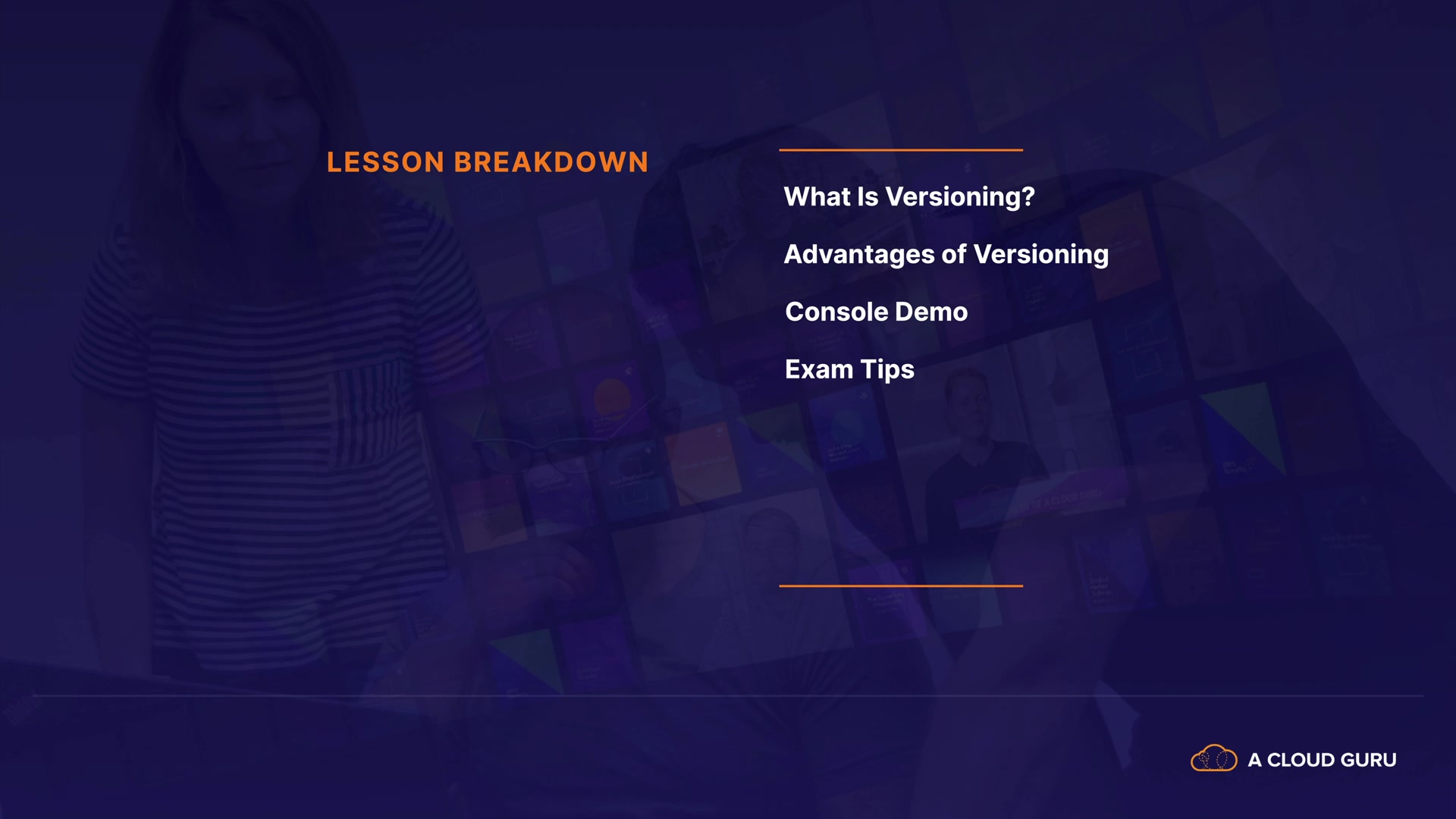 LESSON BREAKDOWN

What Is Versioning?

Advantages of Versioning

Console Demo

Exam Tips

A CLOUD GURU